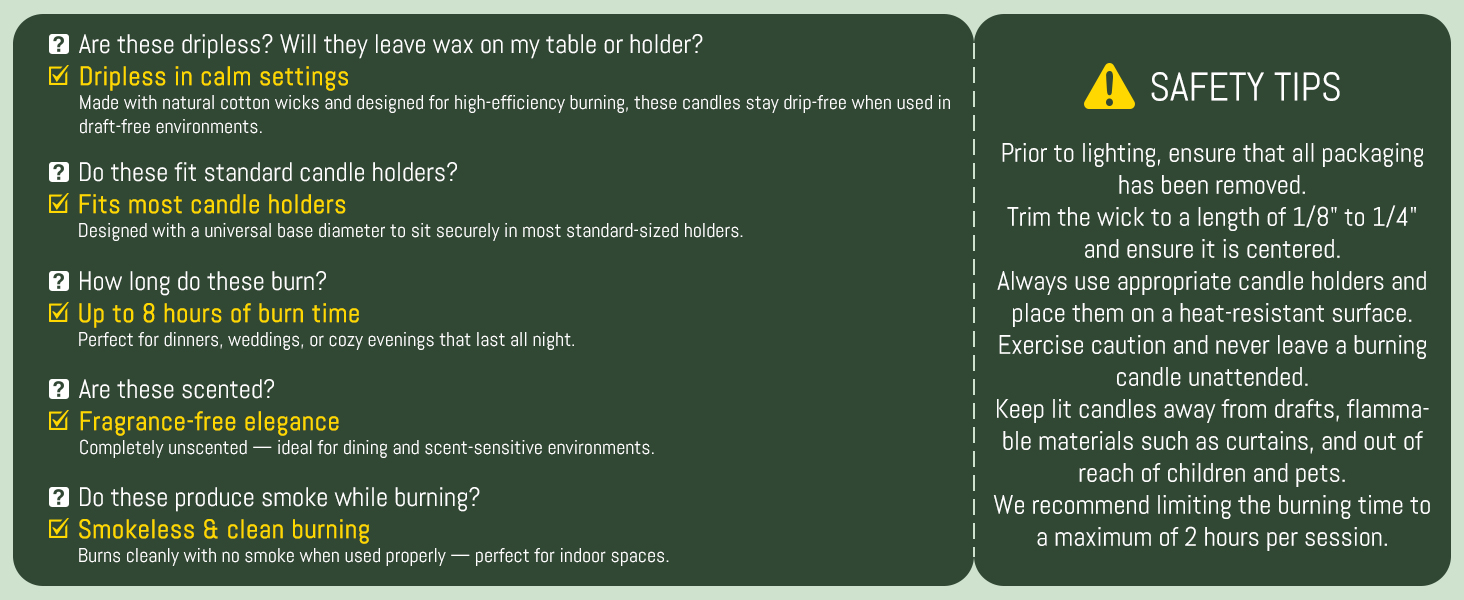 Are these dripless? Will they leave wax on my table or holder?
Dripless in calm settings
Made with natural cotton wicks and designed for high-efficiency burning, these candles stay drip-free when used in draft-free environments.

Do these fit standard candle holders?
Fits most candle holders
Designed with a universal base diameter to sit securely in most standard-sized holders.

How long do these burn?
Up to 8 hours of burn time
Perfect for dinners, weddings, or cozy evenings that last all night.

Are these scented?
Fragrance-free elegance
Completely unscented — ideal for dining and scent-sensitive environments.

Do these produce smoke while burning?
Smokeless & clean burning
Burns cleanly with no smoke when used properly — perfect for indoor spaces.

SAFETY TIPS

Prior to lighting, ensure that all packaging has been removed.
Trim the wick to a length of 1/8" to 1/4" and ensure it is centered.
Always use appropriate candle holders and place them on a heat-resistant surface.
Exercise caution and never leave a burning candle unattended.
Keep lit candles away from drafts, flammable materials such as curtains, and out of reach of children and pets.
We recommend limiting the burning time to a maximum of 2 hours per session.